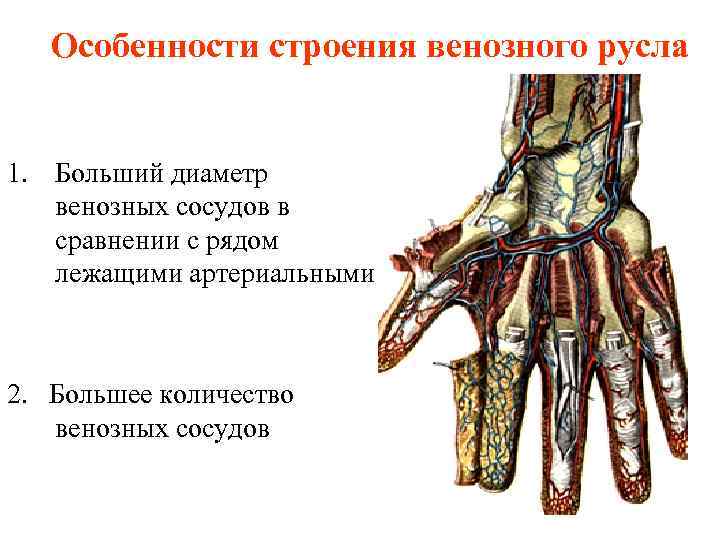 Особенности строения венозного русла

1. Больший диаметр венозных сосудов в сравнении с рядом лежащими артериальными

2. Большее количество венозных сосудов